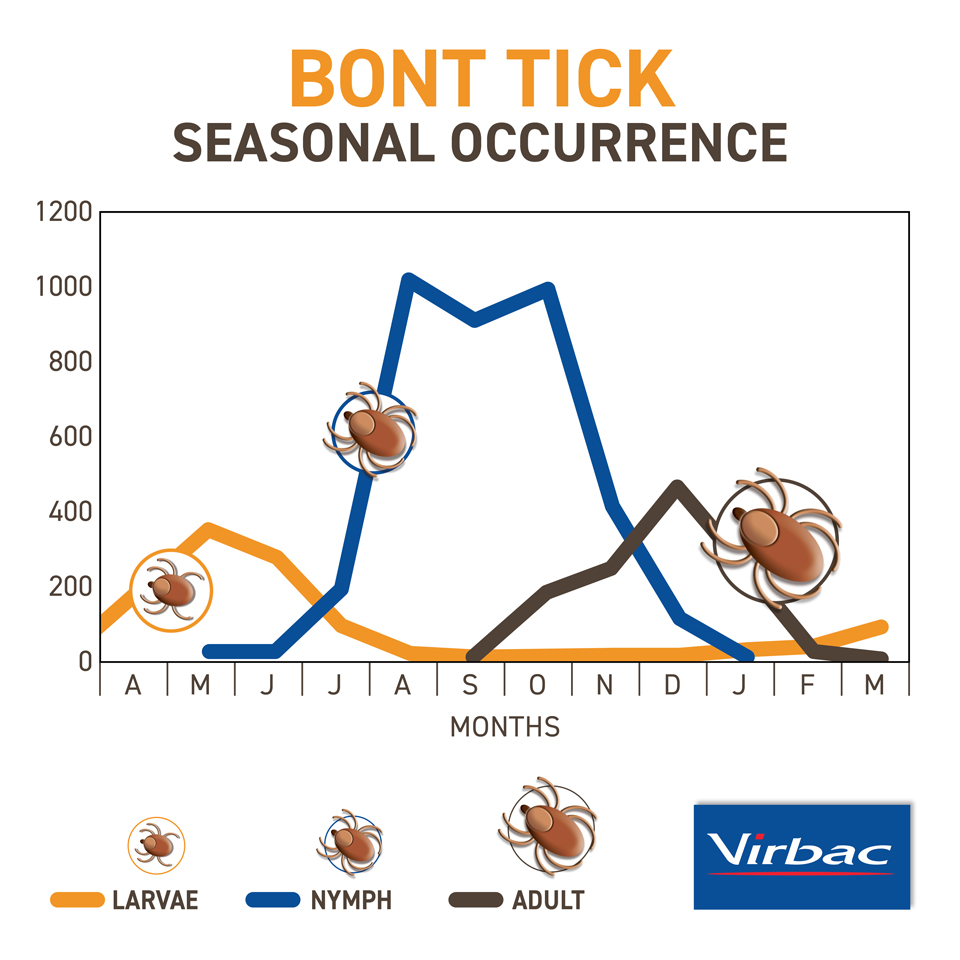 BONT TICK
SEASONAL OCCURRENCE

1200
1000
800
600
400
200
0

A M J J A S O N D J F M

MONTHS

LARVAE NYMPH ADULT

Virbac